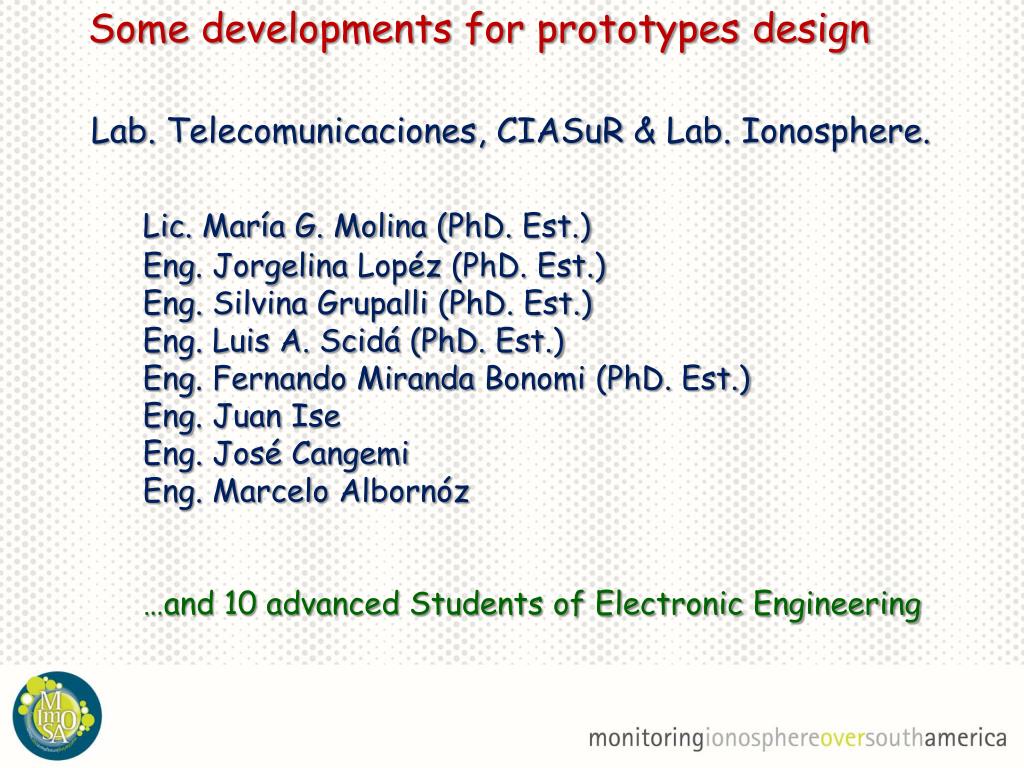 Some developments for prototypes design

Lab. Telecomunicaciones, CIASuR & Lab. Ionosphere.

Lic. María G. Molina (PhD. Est.)
Eng. Jorgelina Lopéz (PhD. Est.)
Eng. Silvina Grupalli (PhD. Est.)
Eng. Luis A. Scidá (PhD. Est.)
Eng. Fernando Miranda Bonomi (PhD. Est.)
Eng. Juan Ise
Eng. José Cangemi
Eng. Marcelo Albornóz

…and 10 advanced Students of Electronic Engineering

MImOSA

monitoringionosphereoversouthamerica